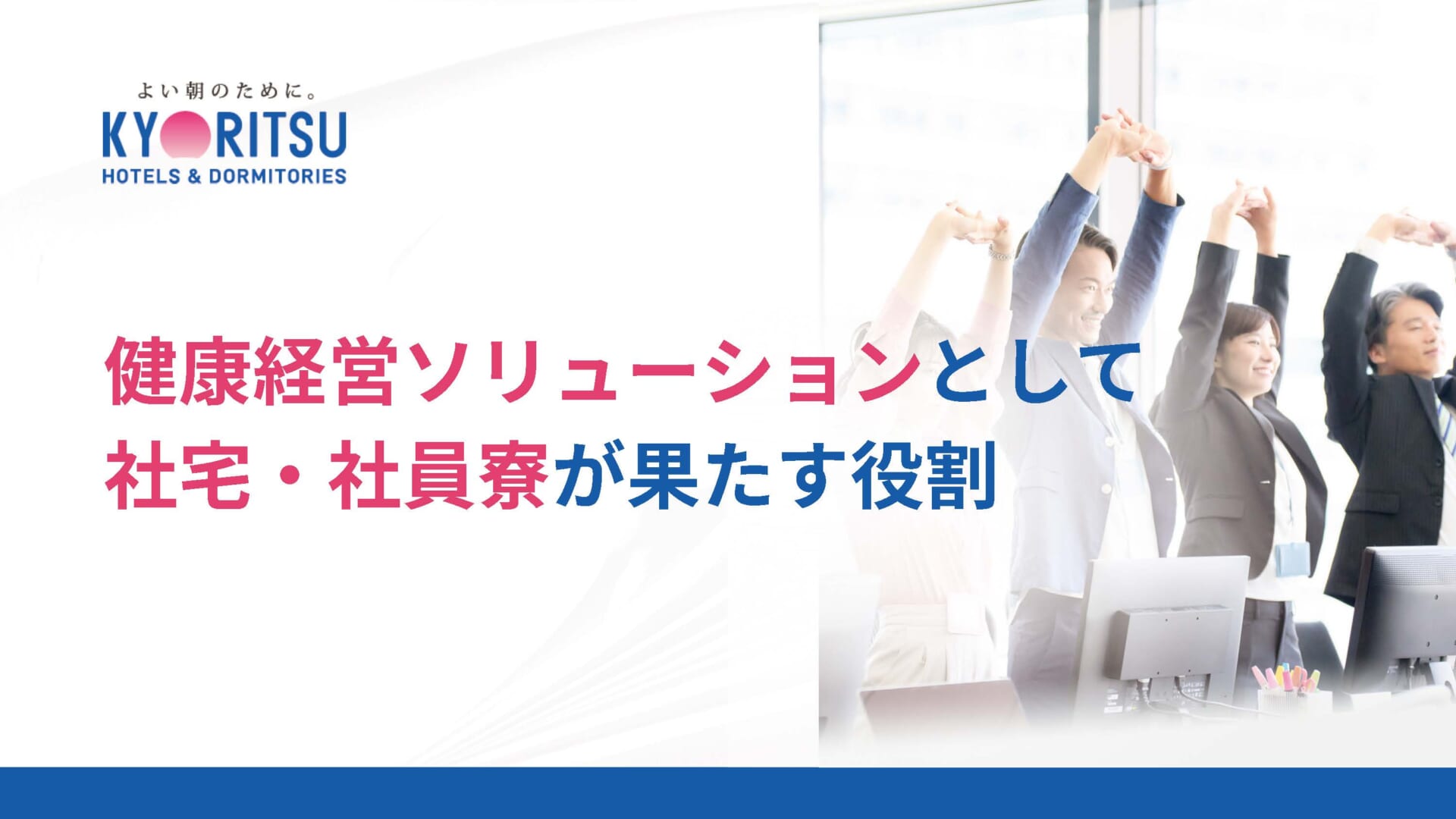 よい朝のために。
KYORITSU
HOTELS & DORMITORIES

健康経営ソリューションとして
社宅・社員寮が果たす役割